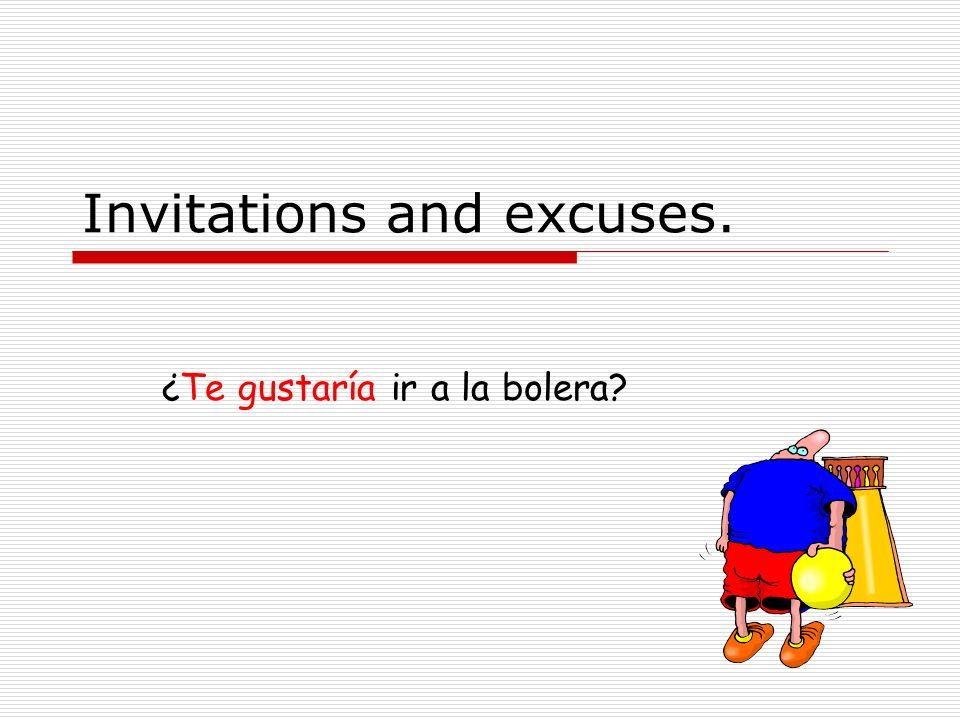 Invitations and excuses.

¿Te gustaría ir a la bolera?